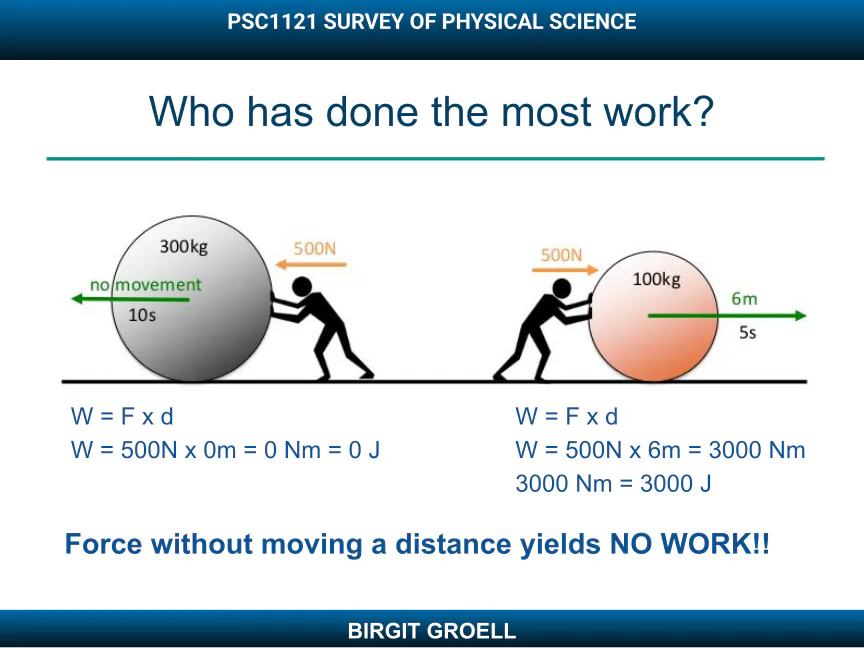 PSC1121 SURVEY OF PHYSICAL SCIENCE

Who has done the most work?

300kg
500N
no movement
10s

500N
100kg
6m
5s

W = F x d
W = 500N x 0m = 0 Nm = 0 J

W = F x d
W = 500N x 6m = 3000 Nm
3000 Nm = 3000 J

Force without moving a distance yields NO WORK!!

BIRGIT GROELL